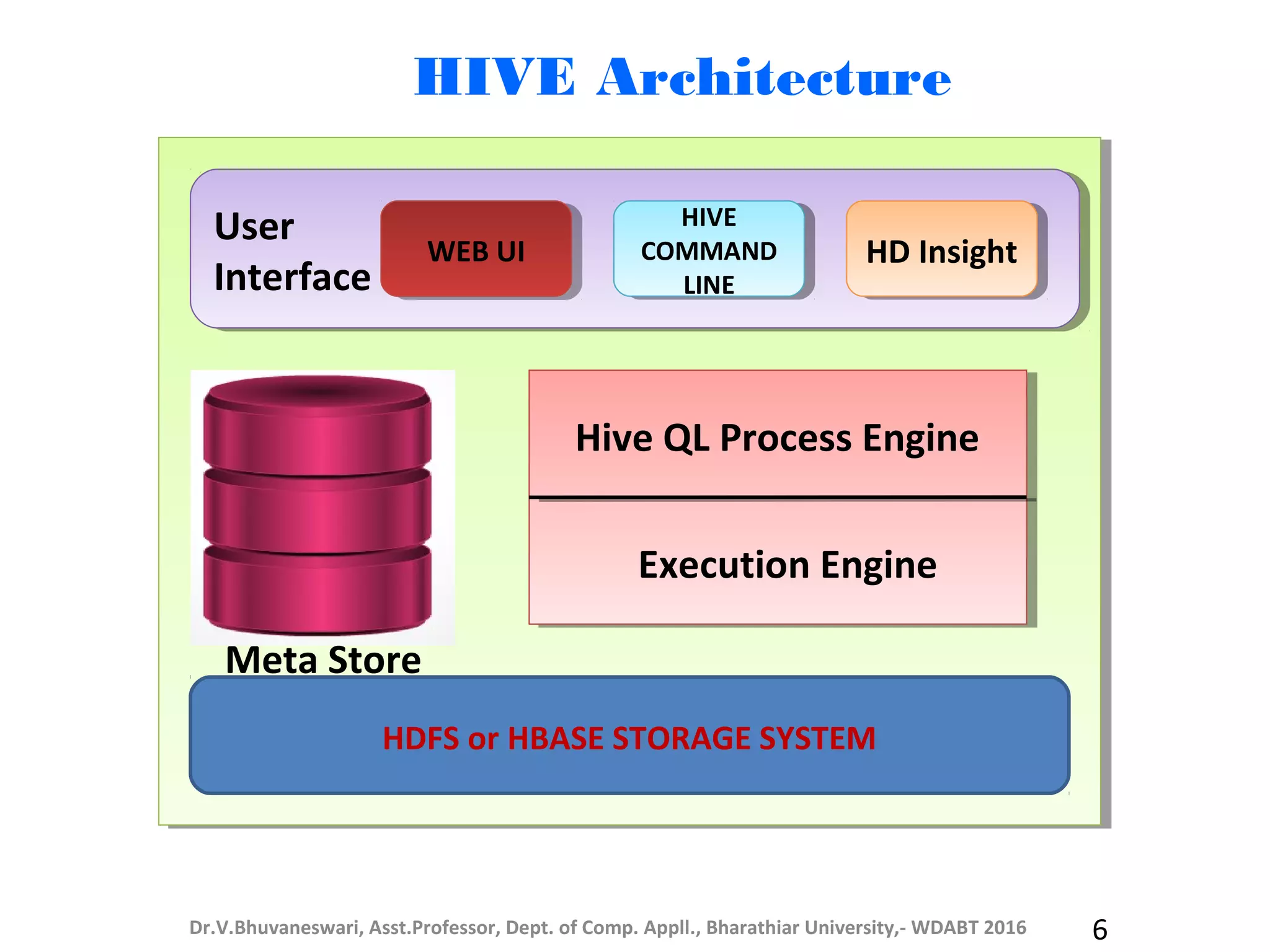 HIVE Architecture

User Interface

WEB UI

HIVE COMMAND LINE

HD Insight

Hive QL Process Engine

Execution Engine

Meta Store

HDFS or HBASE STORAGE SYSTEM

Dr.V.Bhuvaneswari, Asst.Professor, Dept. of Comp. Appll., Bharathiar University,- WDABT 2016

6